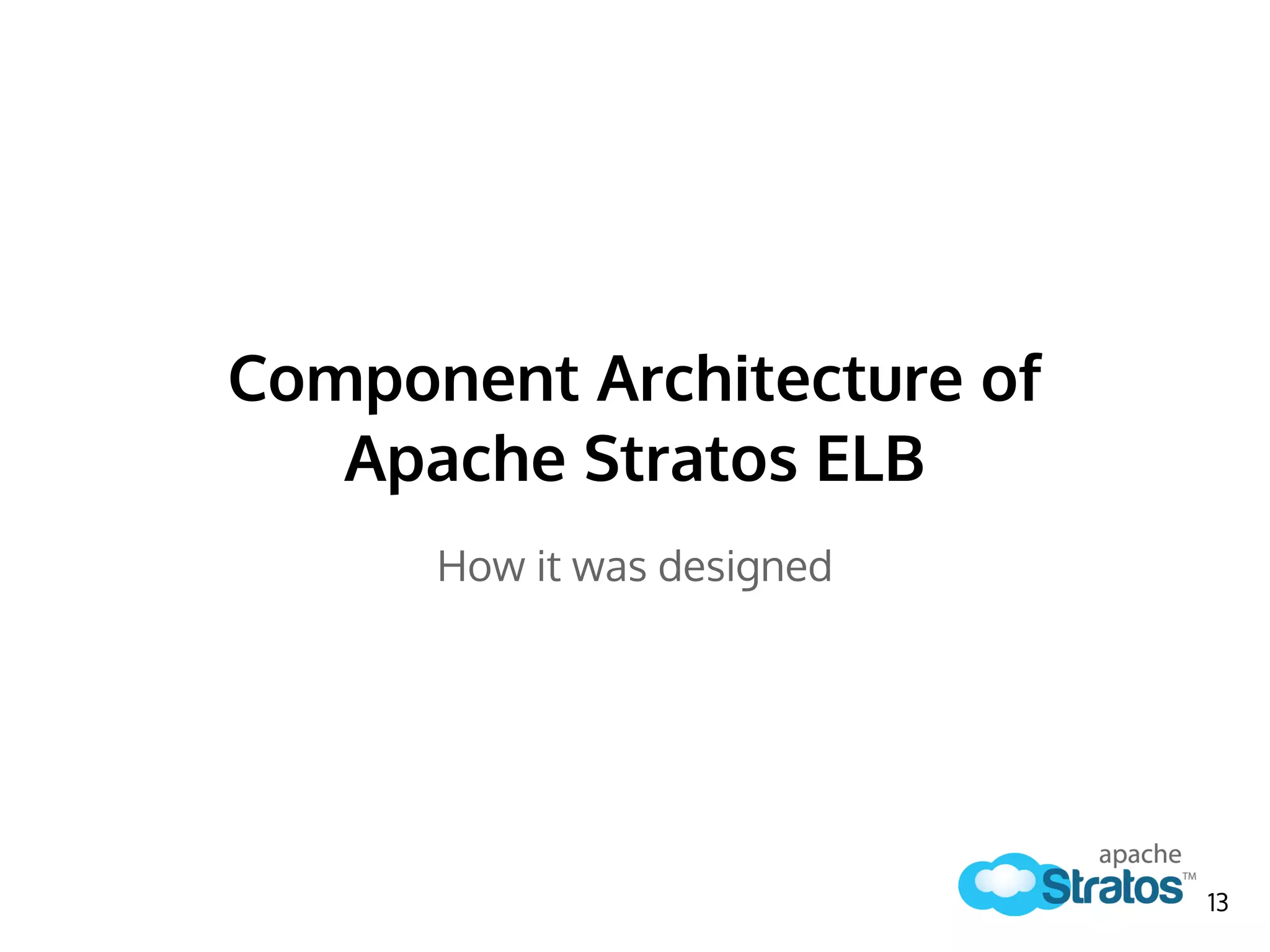 Component Architecture of Apache Stratos ELB

How it was designed

apache Stratos™

13